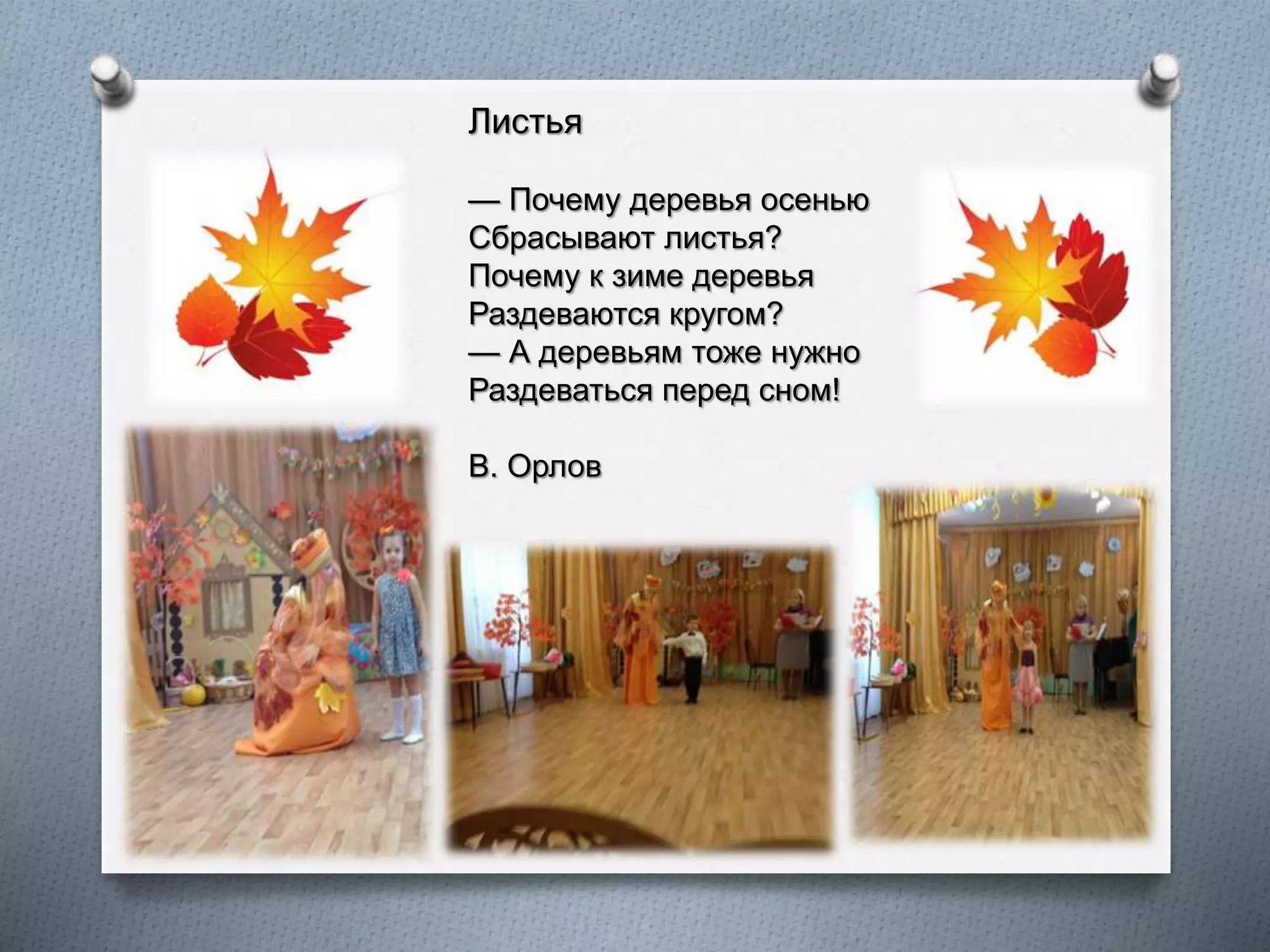 Листья

— Почему деревья осенью
Сбрасывают листья?
Почему к зиме деревья
Раздеваются кругом?
— А деревьям тоже нужно
Раздеваться перед сном!

В. Орлов